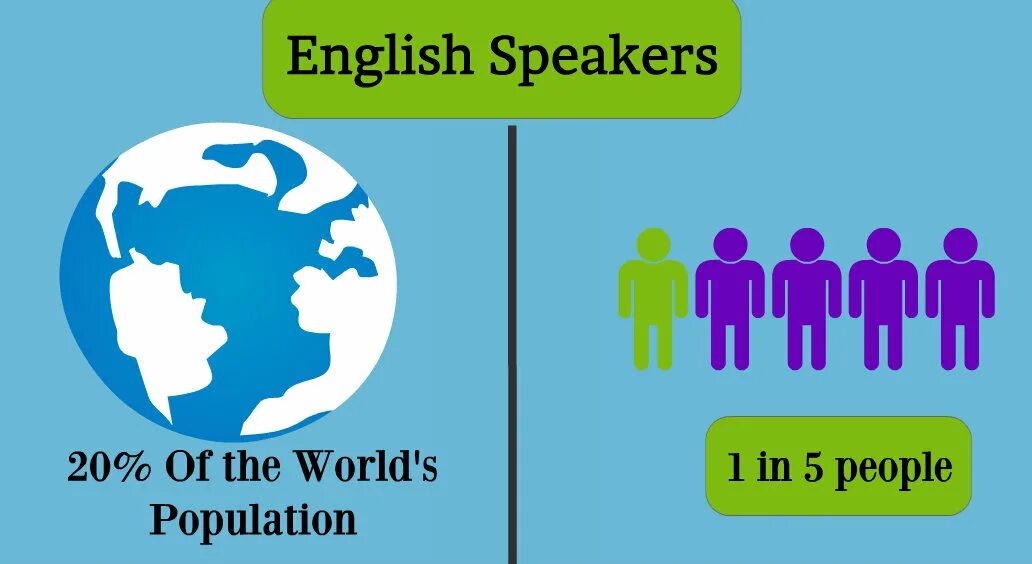 English Speakers

20% Of the World's Population

1 in 5 people